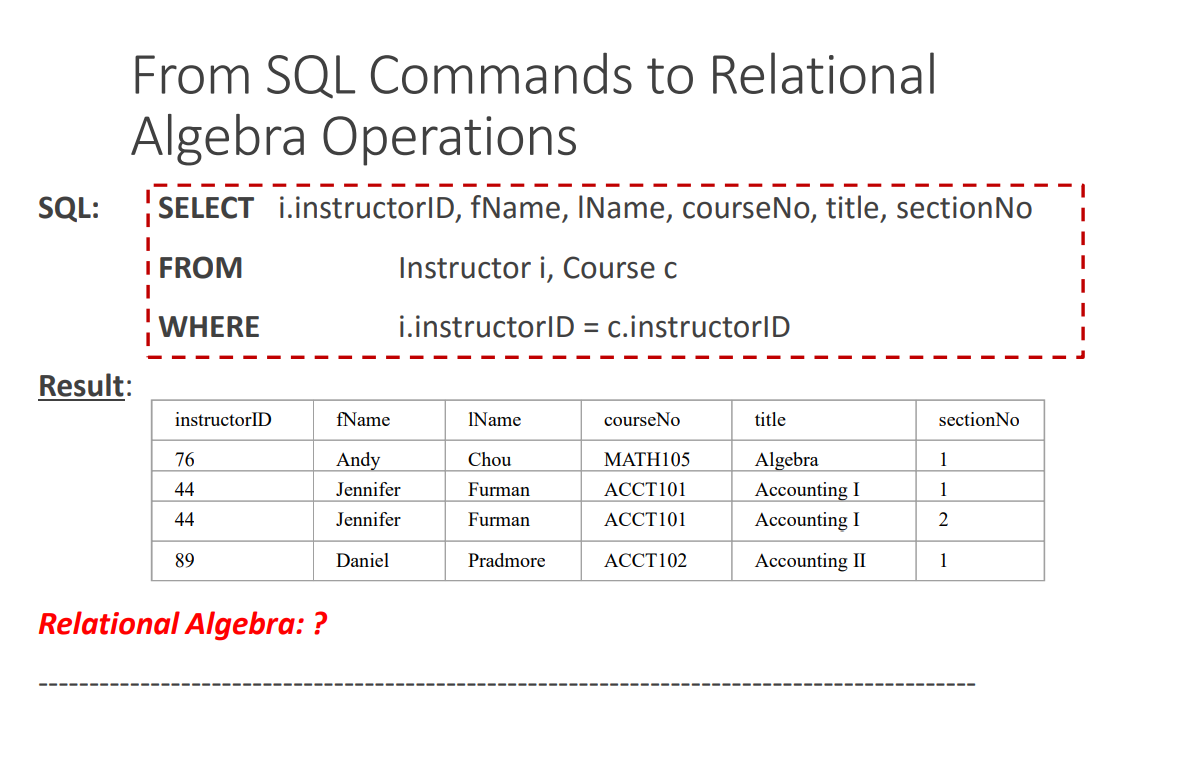 From SQL Commands to Relational Algebra Operations

SQL: SELECT i.instructorID, fName, lName, courseNo, title, sectionNo
FROM Instructor i, Course c
WHERE i.instructorID = c.instructorID

Result:

| instructorID | fName | lName | courseNo | title | sectionNo |
|---|---|---|---|---|---|
| 76 | Andy | Chou | MATH105 | Algebra | 1 |
| 44 | Jennifer | Furman | ACCT101 | Accounting I | 1 |
| 44 | Jennifer | Furman | ACCT101 | Accounting I | 2 |
| 89 | Daniel | Pradmore | ACCT102 | Accounting II | 1 |

Relational Algebra: ?

------------------------------------------------------------------------------------------